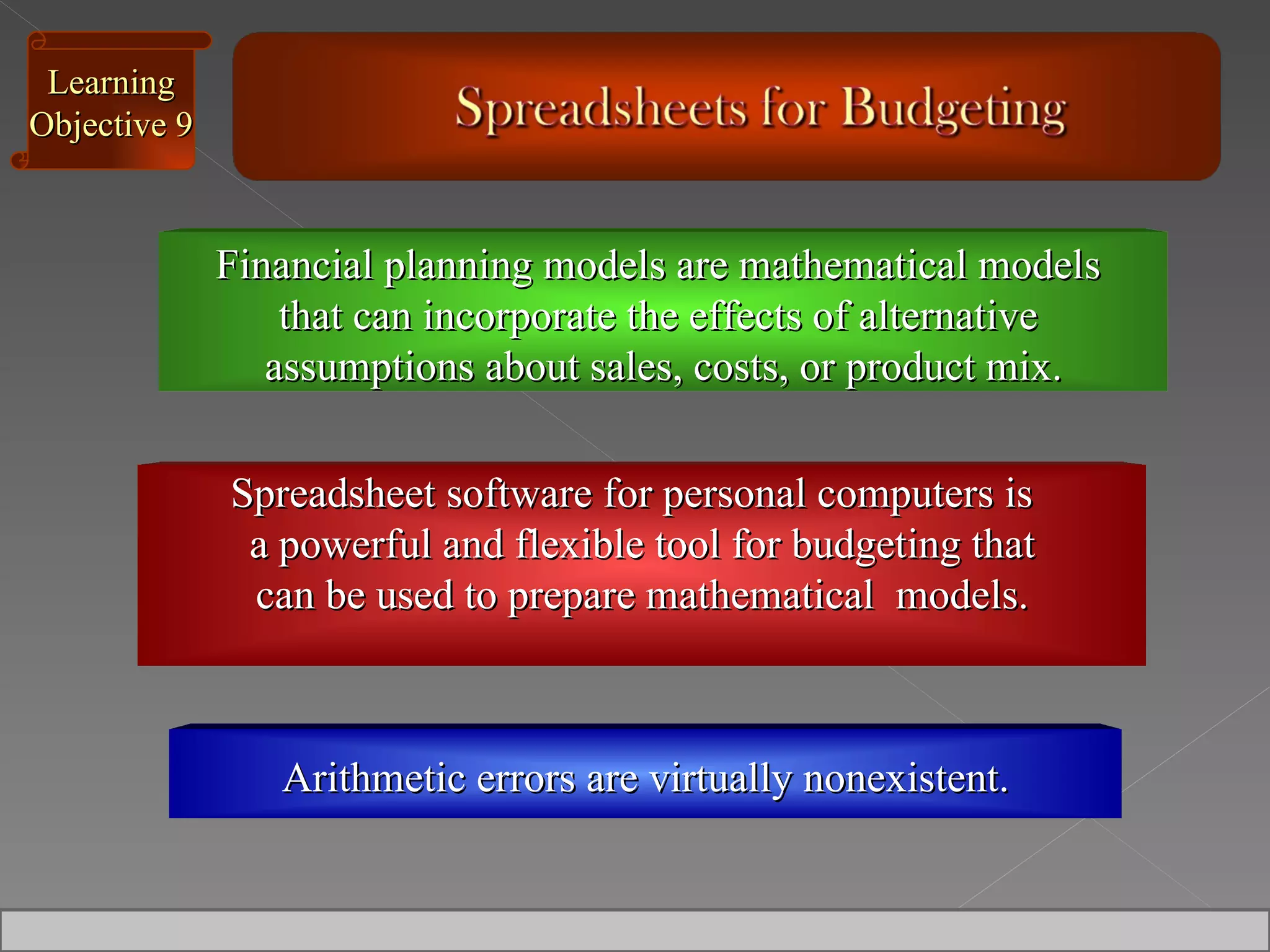 Learning Objective 9

Spreadsheets for Budgeting

Financial planning models are mathematical models that can incorporate the effects of alternative assumptions about sales, costs, or product mix.

Spreadsheet software for personal computers is a powerful and flexible tool for budgeting that can be used to prepare mathematical models.

Arithmetic errors are virtually nonexistent.